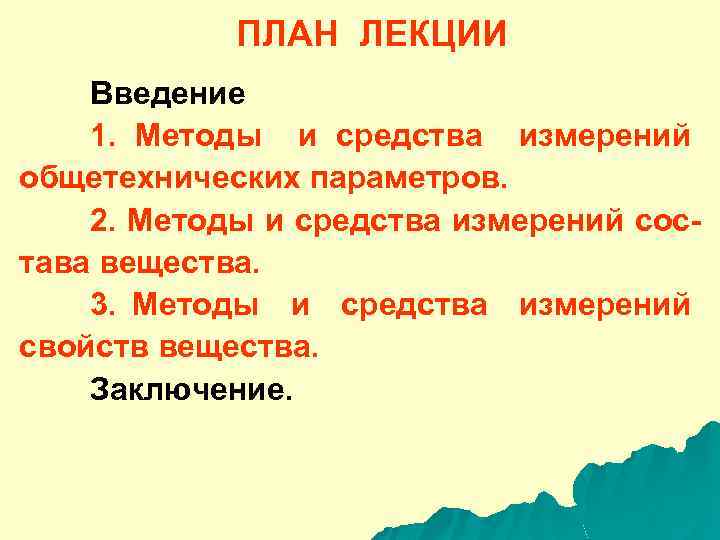 ПЛАН ЛЕКЦИИ

Введение

1. Методы и средства измерений общетехнических параметров.

2. Методы и средства измерений состава вещества.

3. Методы и средства измерений свойств вещества.

Заключение.